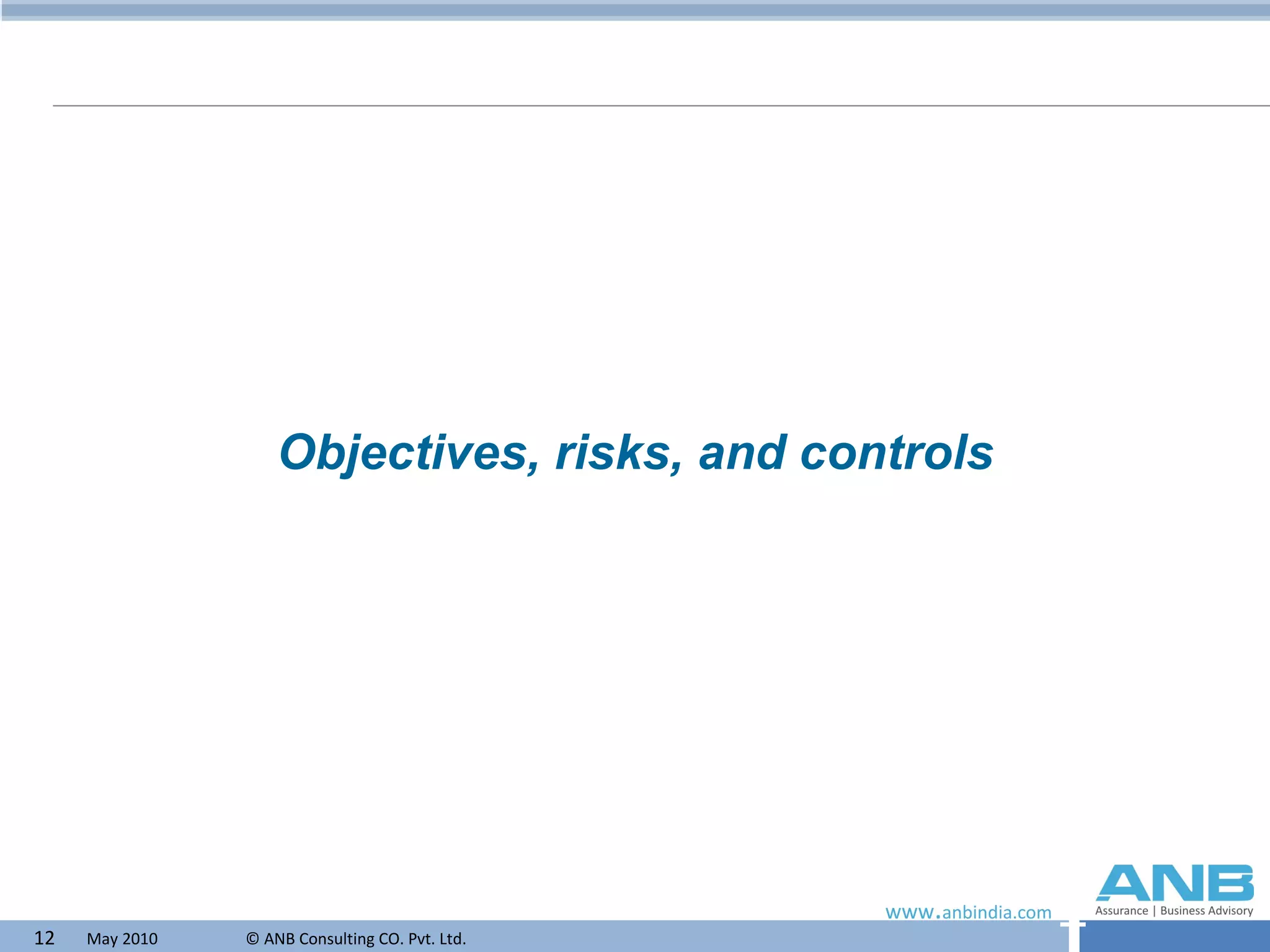 Objectives, risks, and controls

www.anbindia.com

ANB
Assurance | Business Advisory

12 May 2010 © ANB Consulting CO. Pvt. Ltd.